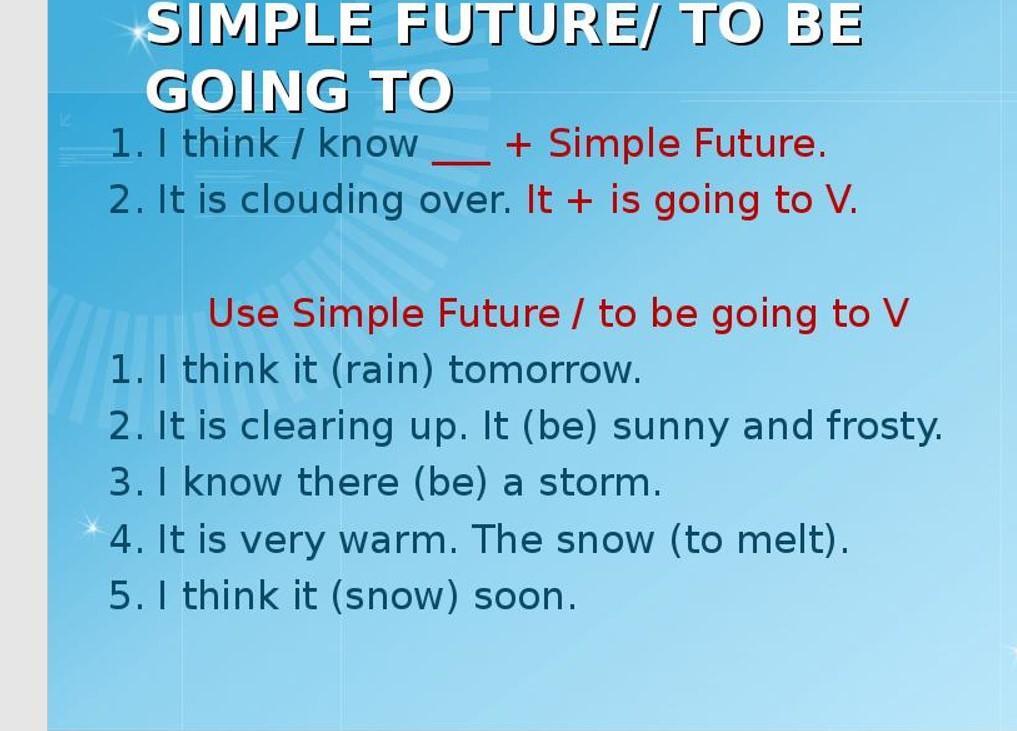 SIMPLE FUTURE/ TO BE GOING TO

1. I think / know ___ + Simple Future.
2. It is clouding over. It + is going to V.

Use Simple Future / to be going to V

1. I think it (rain) tomorrow.
2. It is clearing up. It (be) sunny and frosty.
3. I know there (be) a storm.
4. It is very warm. The snow (to melt).
5. I think it (snow) soon.